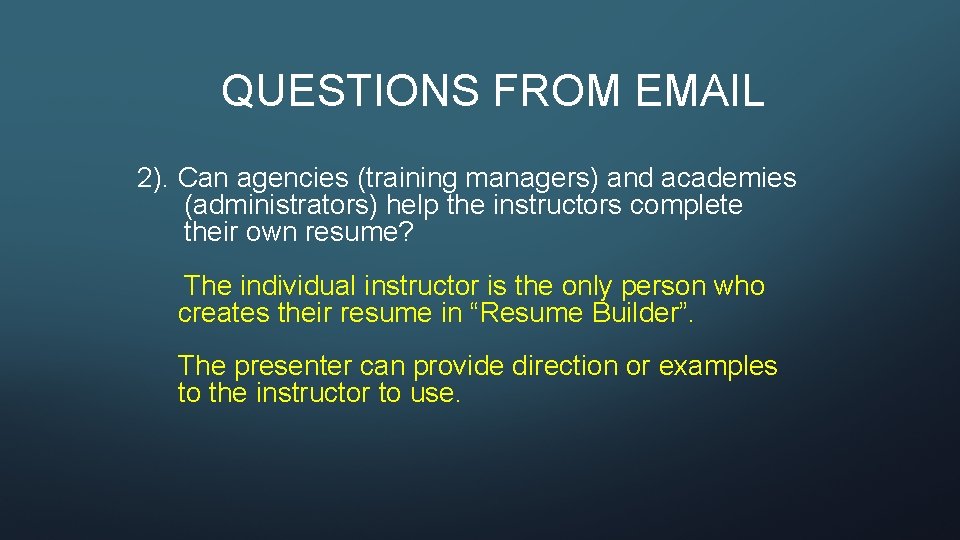 QUESTIONS FROM EMAIL

2). Can agencies (training managers) and academies (administrators) help the instructors complete their own resume?

The individual instructor is the only person who creates their resume in “Resume Builder”.

The presenter can provide direction or examples to the instructor to use.